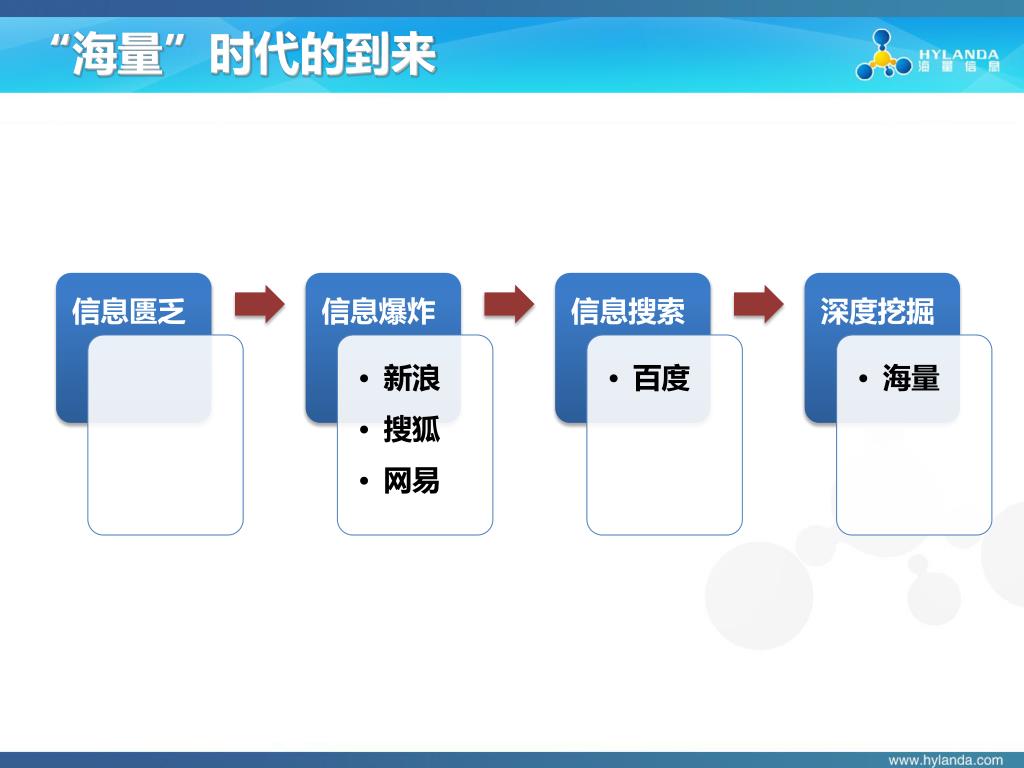 “海量”时代的到来

HYLANDA
海量信息

信息匮乏

信息爆炸
• 新浪
• 搜狐
• 网易

信息搜索
• 百度

深度挖掘
• 海量

www.hylanda.com